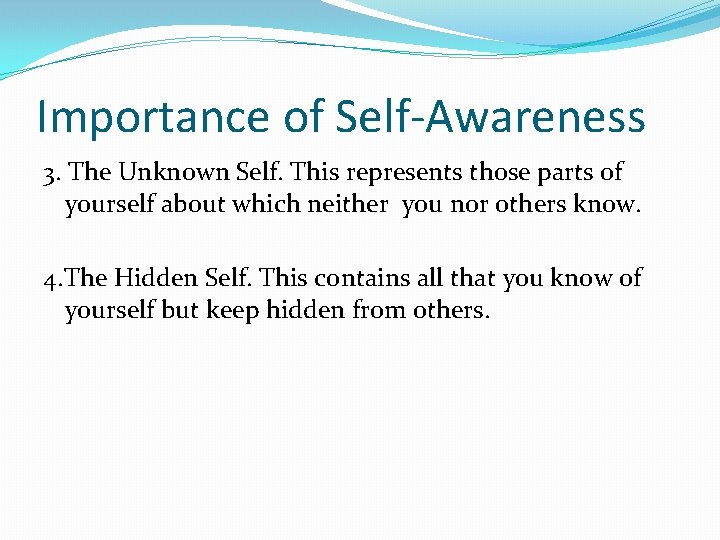 Importance of Self-Awareness

3. The Unknown Self. This represents those parts of yourself about which neither you nor others know.

4.The Hidden Self. This contains all that you know of yourself but keep hidden from others.